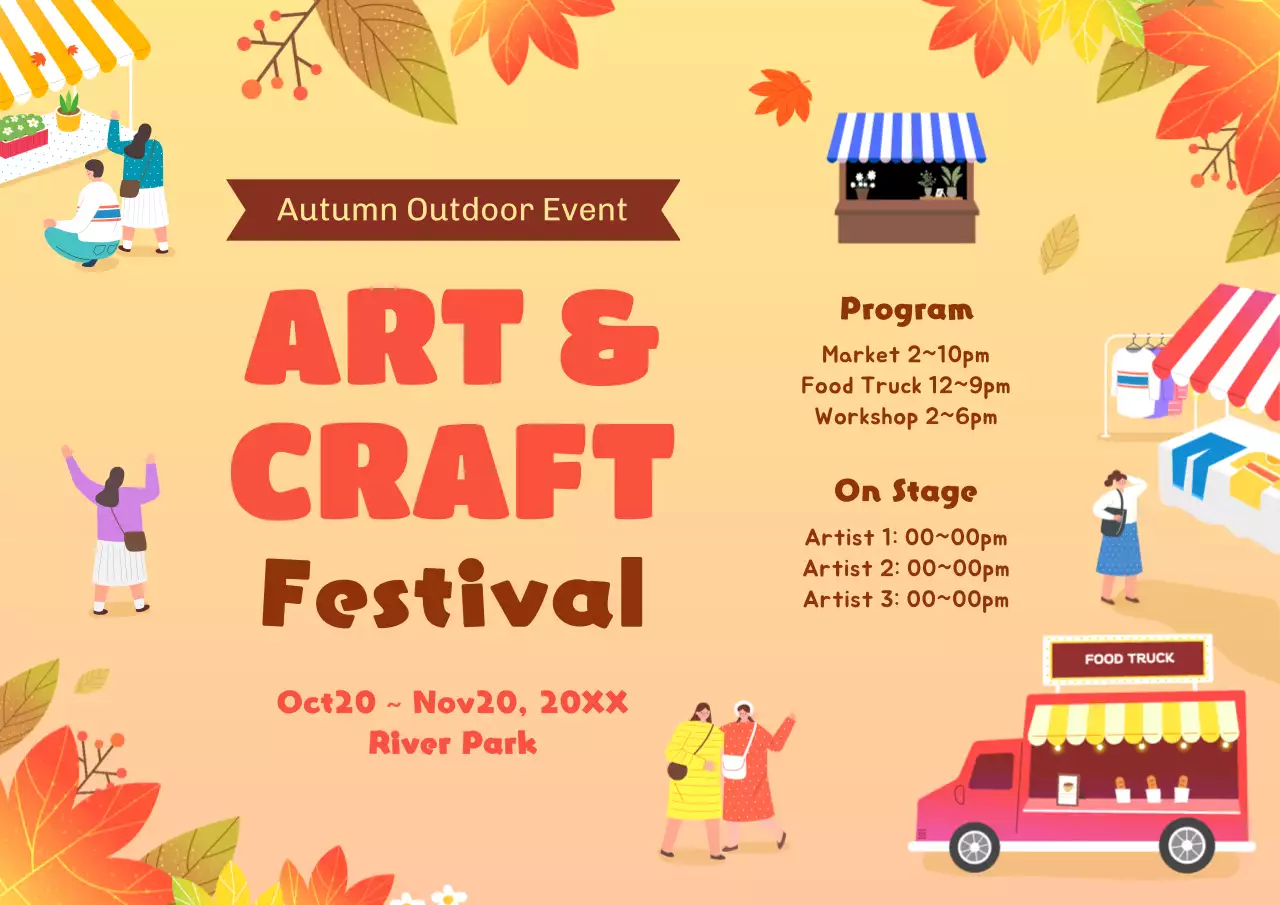 Autumn Outdoor Event

ART & CRAFT Festival

Oct20 ~ Nov20, 20XX
River Park

Program
Market 2~10pm
Food Truck 12~9pm
Workshop 2~6pm

On Stage
Artist 1: 00~00pm
Artist 2: 00~00pm
Artist 3: 00~00pm

FOOD TRUCK